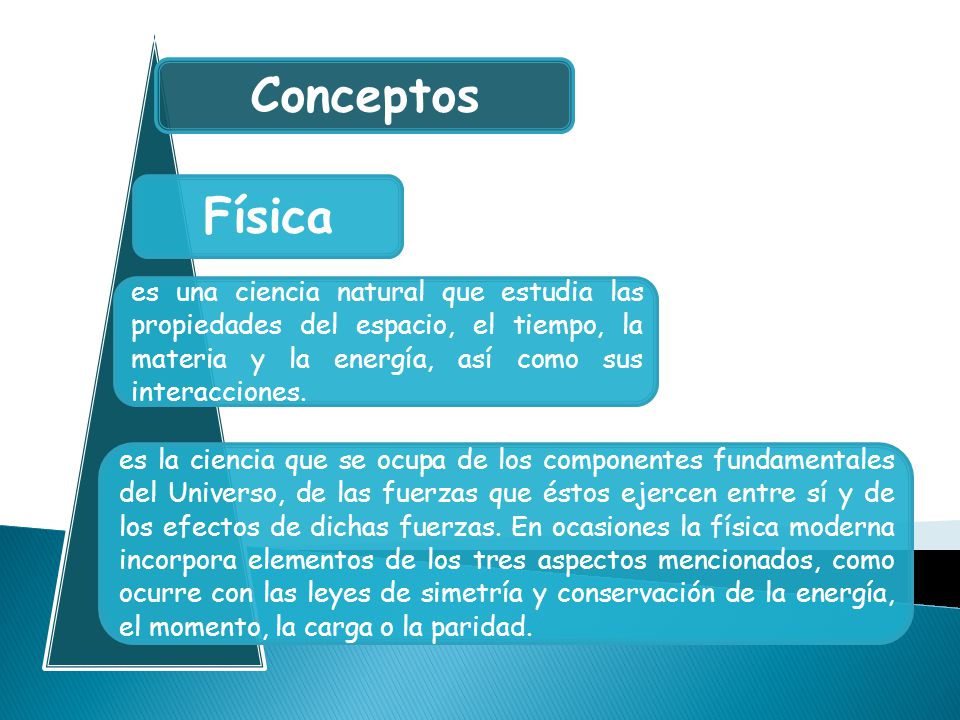 Conceptos

Física

es una ciencia natural que estudia las propiedades del espacio, el tiempo, la materia y la energía, así como sus interacciones.

es la ciencia que se ocupa de los componentes fundamentales del Universo, de las fuerzas que éstos ejercen entre sí y de los efectos de dichas fuerzas. En ocasiones la física moderna incorpora elementos de los tres aspectos mencionados, como ocurre con las leyes de simetría y conservación de la energía, el momento, la carga o la paridad.